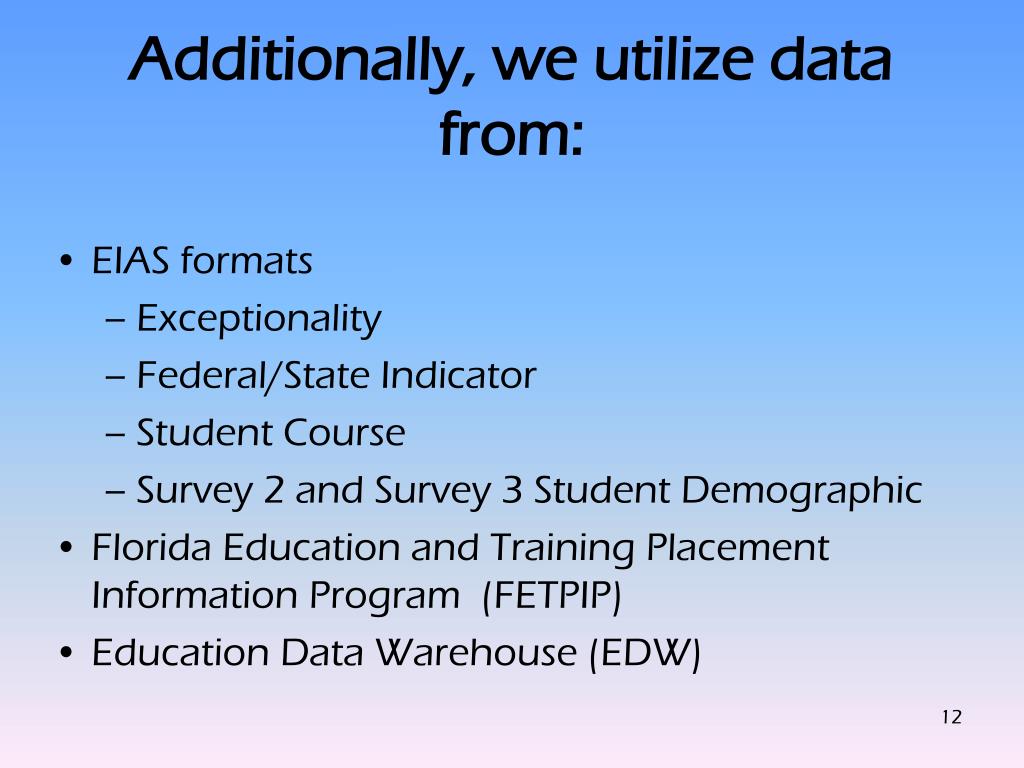 Additionally, we utilize data from:

• EIAS formats
– Exceptionality
– Federal/State Indicator
– Student Course
– Survey 2 and Survey 3 Student Demographic
• Florida Education and Training Placement Information Program (FETPIP)
• Education Data Warehouse (EDW)

12